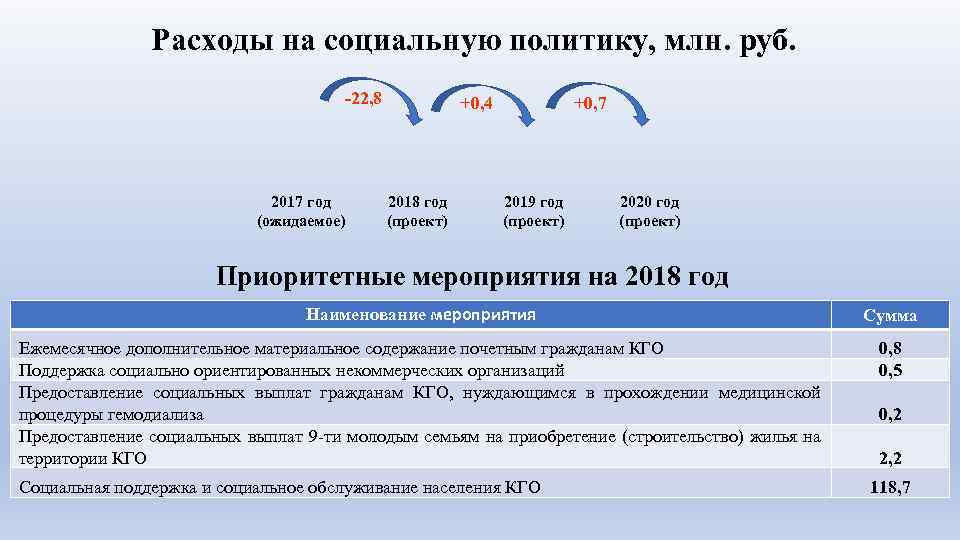 Расходы на социальную политику, млн. руб.

-22,8

+0,4

+0,7

2017 год (ожидаемое)

2018 год (проект)

2019 год (проект)

2020 год (проект)

Приоритетные мероприятия на 2018 год

| Наименование мероприятия | Сумма |
|---|---|
| Ежемесячное дополнительное материальное содержание почетным гражданам КГО | 0,8 |
| Поддержка социально ориентированных некоммерческих организаций | 0,5 |
| Предоставление социальных выплат гражданам КГО, нуждающимся в прохождении медицинской процедуры гемодиализа | 0,2 |
| Предоставление социальных выплат 9-ти молодым семьям на приобретение (строительство) жилья на территории КГО | 2,2 |
| Социальная поддержка и социальное обслуживание населения КГО | 118,7 |